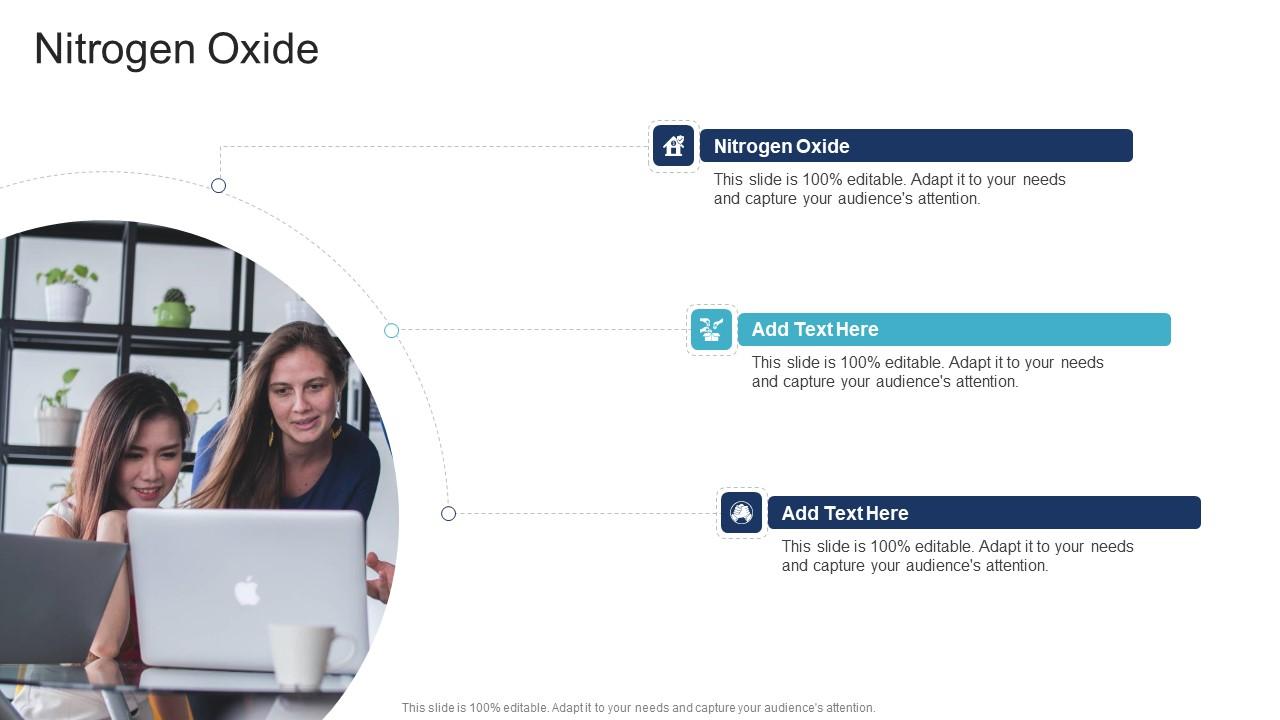 Nitrogen Oxide

Nitrogen Oxide

This slide is 100% editable. Adapt it to your needs and capture your audience's attention.

Add Text Here

This slide is 100% editable. Adapt it to your needs and capture your audience's attention.

Add Text Here

This slide is 100% editable. Adapt it to your needs and capture your audience's attention.

This slide is 100% editable. Adapt it to your needs and capture your audience's attention.